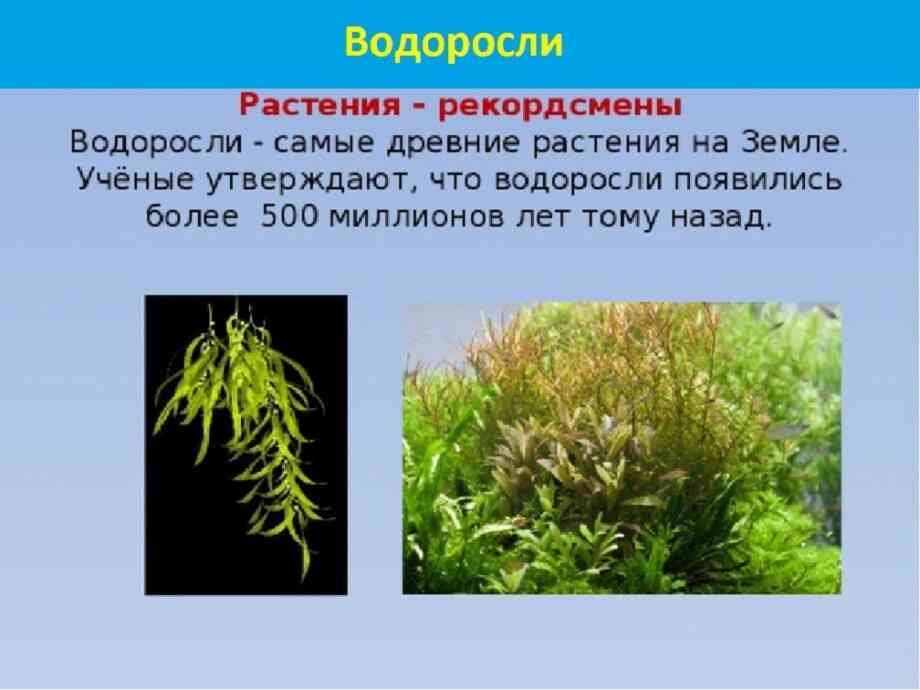 Водоросли

Растения - рекордсмены

Водоросли - самые древние растения на Земле. Учёные утверждают, что водоросли появились более 500 миллионов лет тому назад.